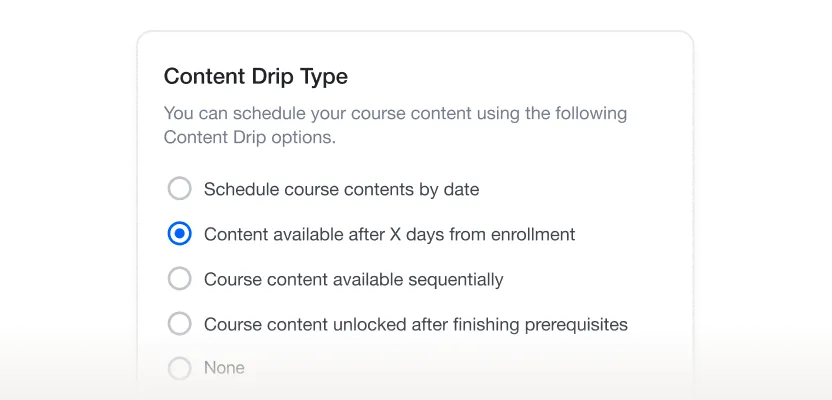 Content Drip Type

You can schedule your course content using the following Content Drip options.

Schedule course contents by date

Content available after X days from enrollment

Course content available sequentially

Course content unlocked after finishing prerequisites

None